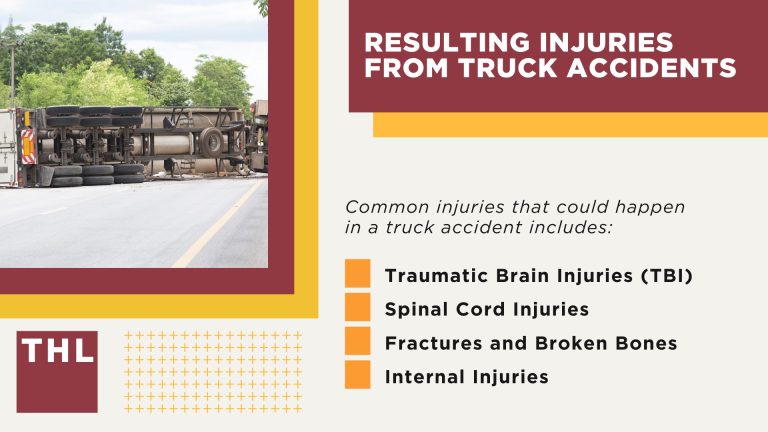 RESULTING INJURIES FROM TRUCK ACCIDENTS

Common injuries that could happen in a truck accident includes:

Traumatic Brain Injuries (TBI)
Spinal Cord Injuries
Fractures and Broken Bones
Internal Injuries

THL